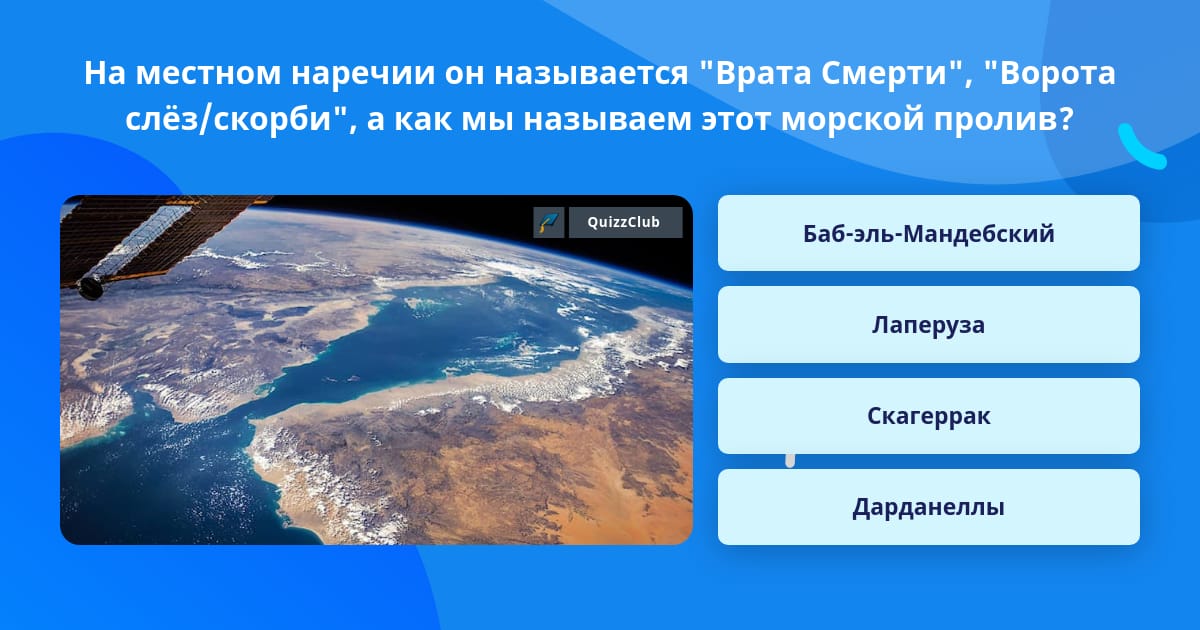 На местном наречии он называется "Врата Смерти", "Ворота слёз/скорби", а как мы называем этот морской пролив?

QuizzClub

Баб-эль-Мандебский

Лаперуза

Скагеррак

Дарданеллы